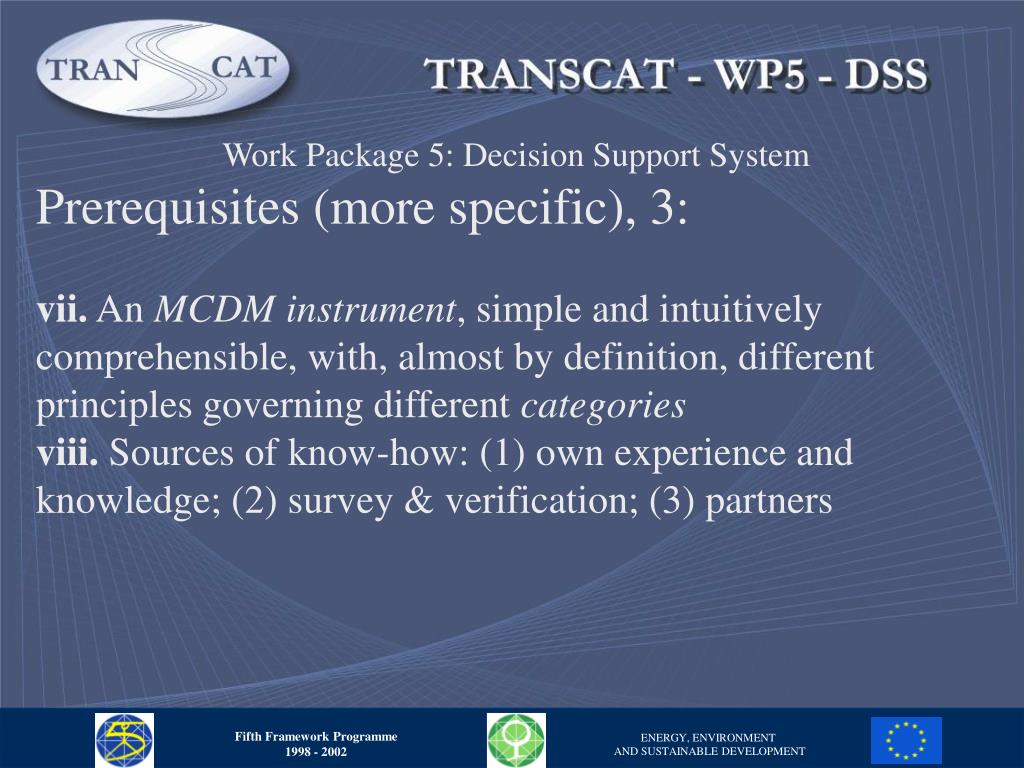 TRAN CAT

TRANSCAT - WP5 - DSS

Work Package 5: Decision Support System

Prerequisites (more specific), 3:

vii. An MCDM instrument, simple and intuitively comprehensible, with, almost by definition, different principles governing different categories
viii. Sources of know-how: (1) own experience and knowledge; (2) survey & verification; (3) partners

Fifth Framework Programme
1998 - 2002

ENERGY, ENVIRONMENT
AND SUSTAINABLE DEVELOPMENT